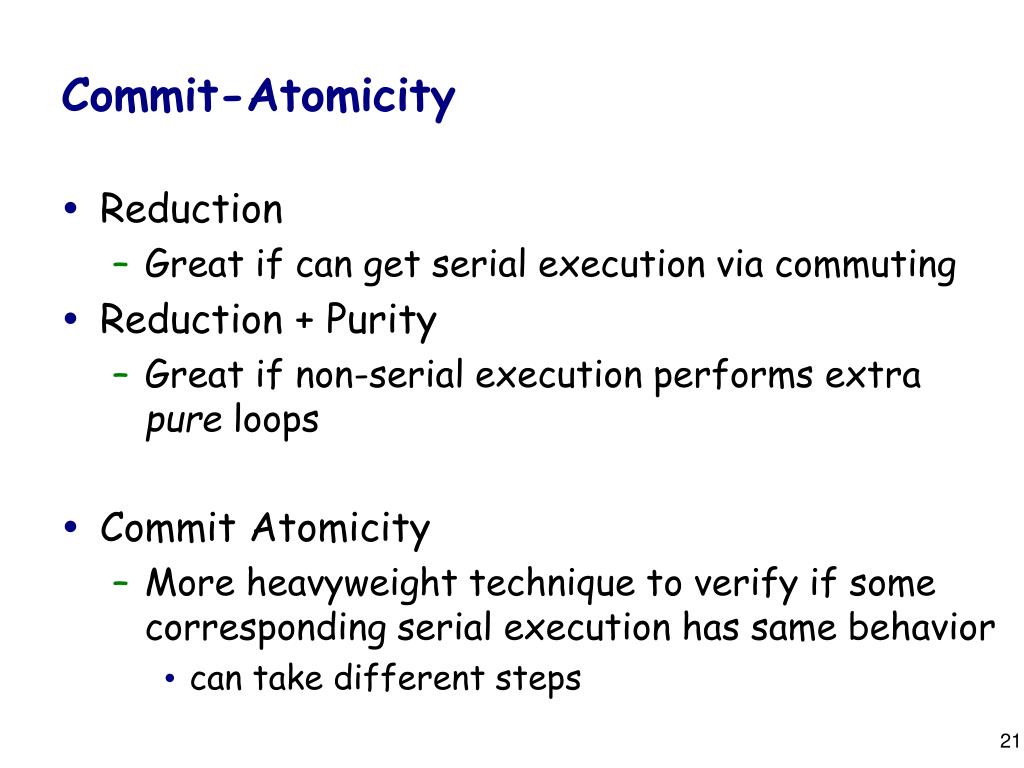 Commit-Atomicity

• Reduction
  – Great if can get serial execution via commuting
• Reduction + Purity
  – Great if non-serial execution performs extra pure loops

• Commit Atomicity
  – More heavyweight technique to verify if some corresponding serial execution has same behavior
    • can take different steps

21